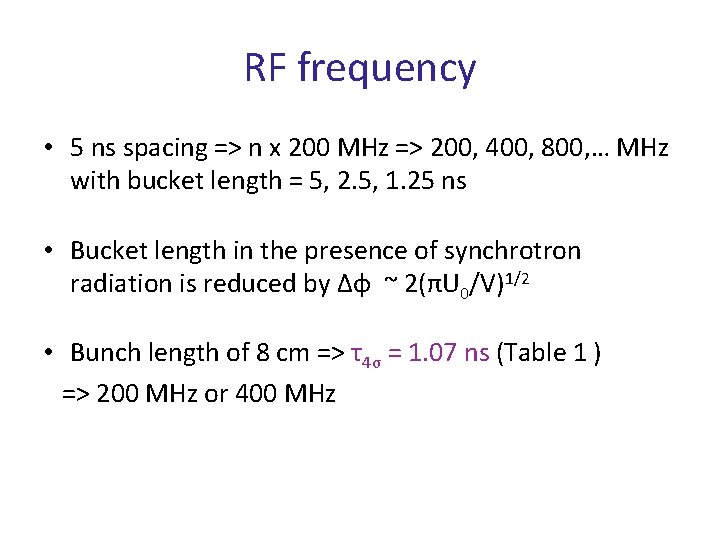 RF frequency

• 5 ns spacing => n x 200 MHz => 200, 400, 800,… MHz with bucket length = 5, 2.5, 1.25 ns

• Bucket length in the presence of synchrotron radiation is reduced by $\Delta\phi \sim 2(\pi U_0/V)^{1/2}$

• Bunch length of 8 cm => $\tau_{4\sigma}$ = 1.07 ns (Table 1 )
=> 200 MHz or 400 MHz